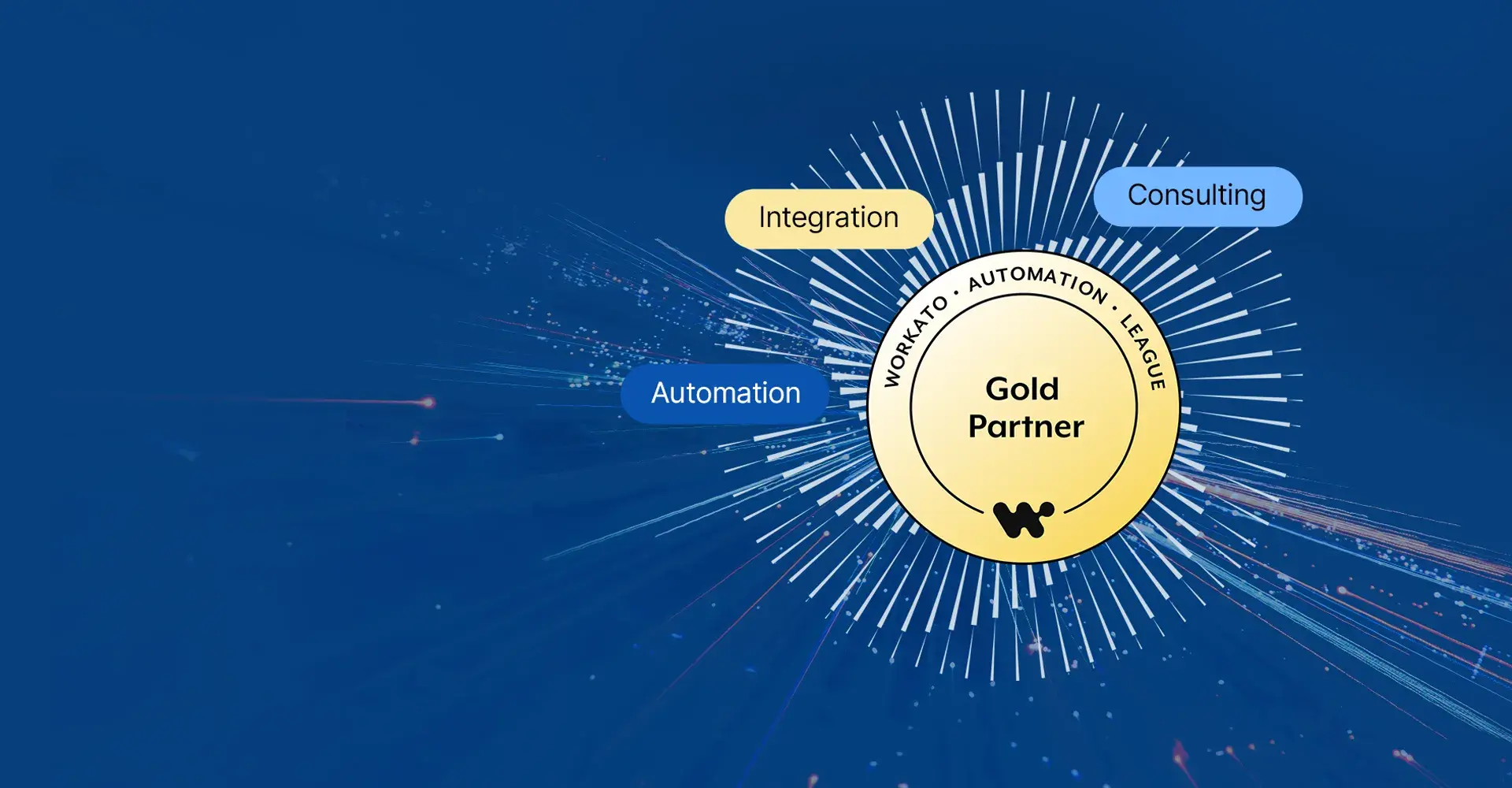 Integration

Consulting

Automation

WORKATO • AUTOMATION • LEAGUE

Gold Partner